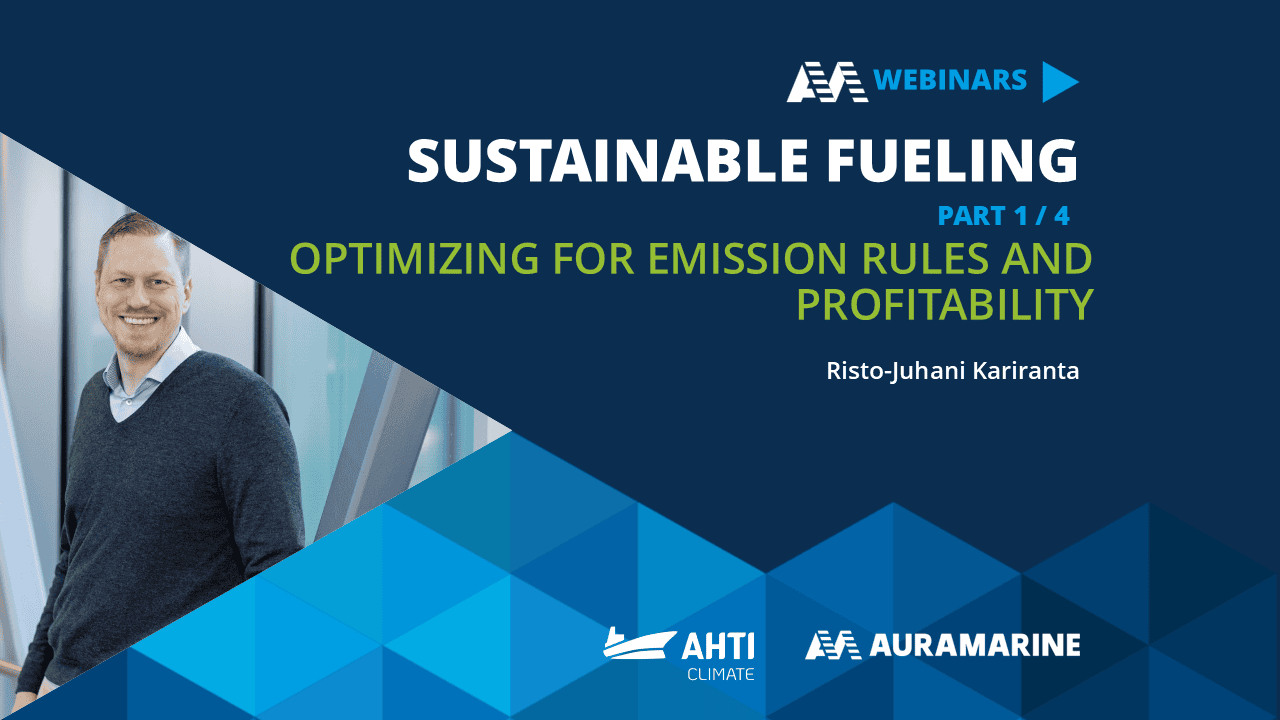 WEBINARS

SUSTAINABLE FUELING

PART 1 / 4

OPTIMIZING FOR EMISSION RULES AND PROFITABILITY

Risto-Juhani Kariranta

AHTI CLIMATE

AURAMARINE